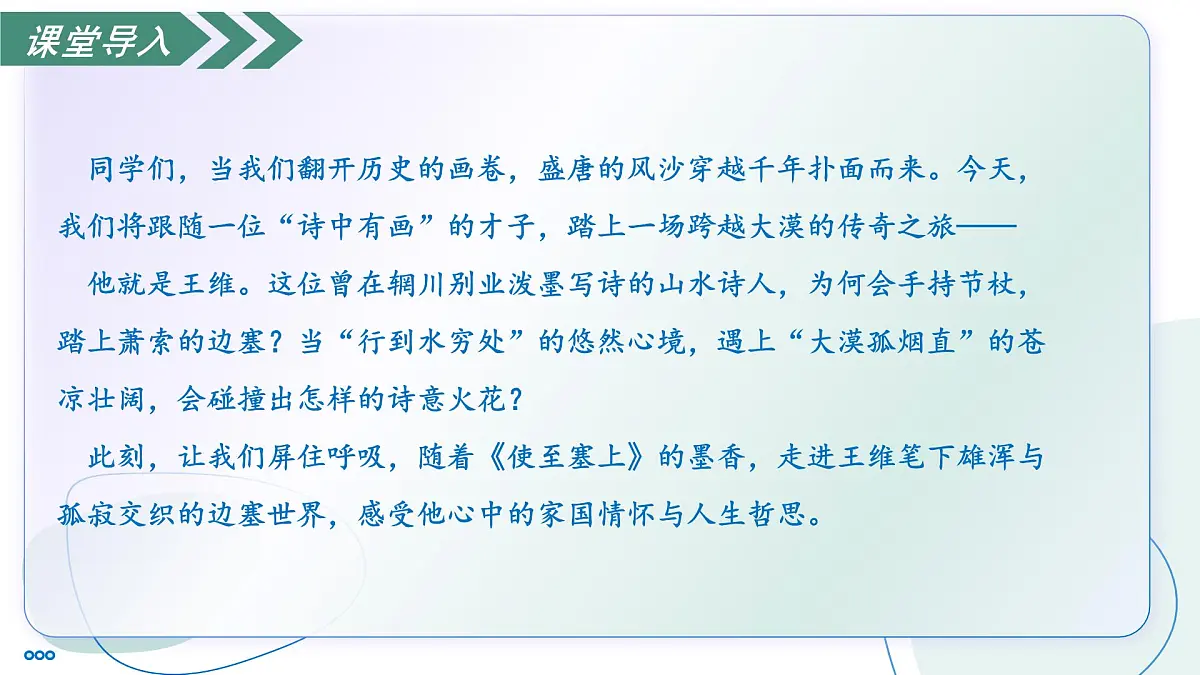 课堂导入

同学们，当我们翻开历史的画卷，盛唐的风沙穿越千年扑面而来。今天，我们将跟随一位“诗中有画”的才子，踏上一场跨越大漠的传奇之旅——

他就是王维。这位曾在辋川别业泼墨写诗的山水诗人，为何会手持节杖，踏上萧索的边塞？当“行到水穷处”的悠然心境，遇上“大漠孤烟直”的苍凉壮阔，会碰撞出怎样的诗意火花？

此刻，让我们屏住呼吸，随着《使至塞上》的墨香，走进王维笔下雄浑与孤寂交织的边塞世界，感受他心中的家国情怀与人生哲思。